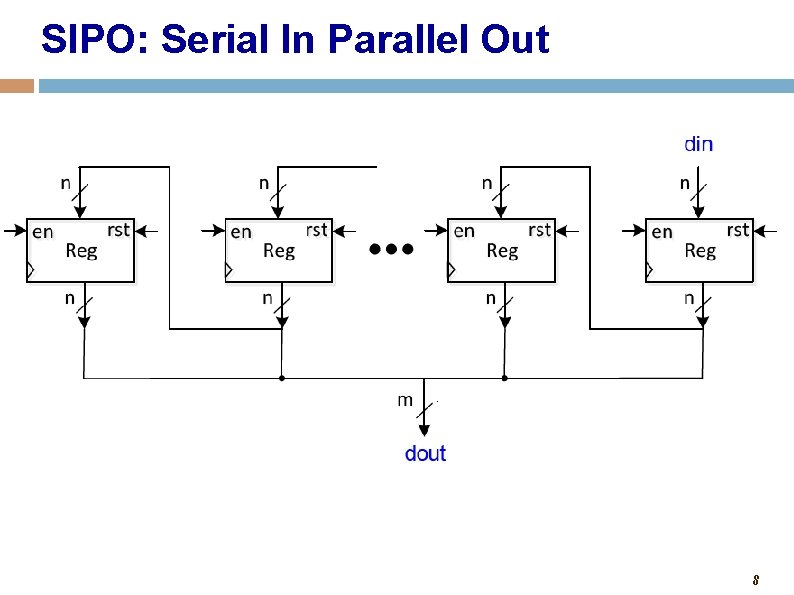 SIPO: Serial In Parallel Out

din

n
n
n
n

en
rst
Reg

en
rst
Reg

•••

en
rst
Reg

en
rst
Reg

n
n
n
n

m

dout

8